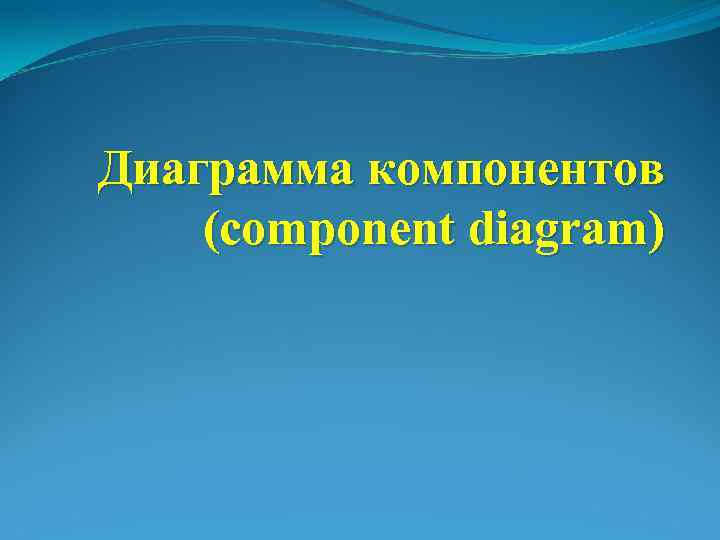 Диаграмма компонентов
(component diagram)